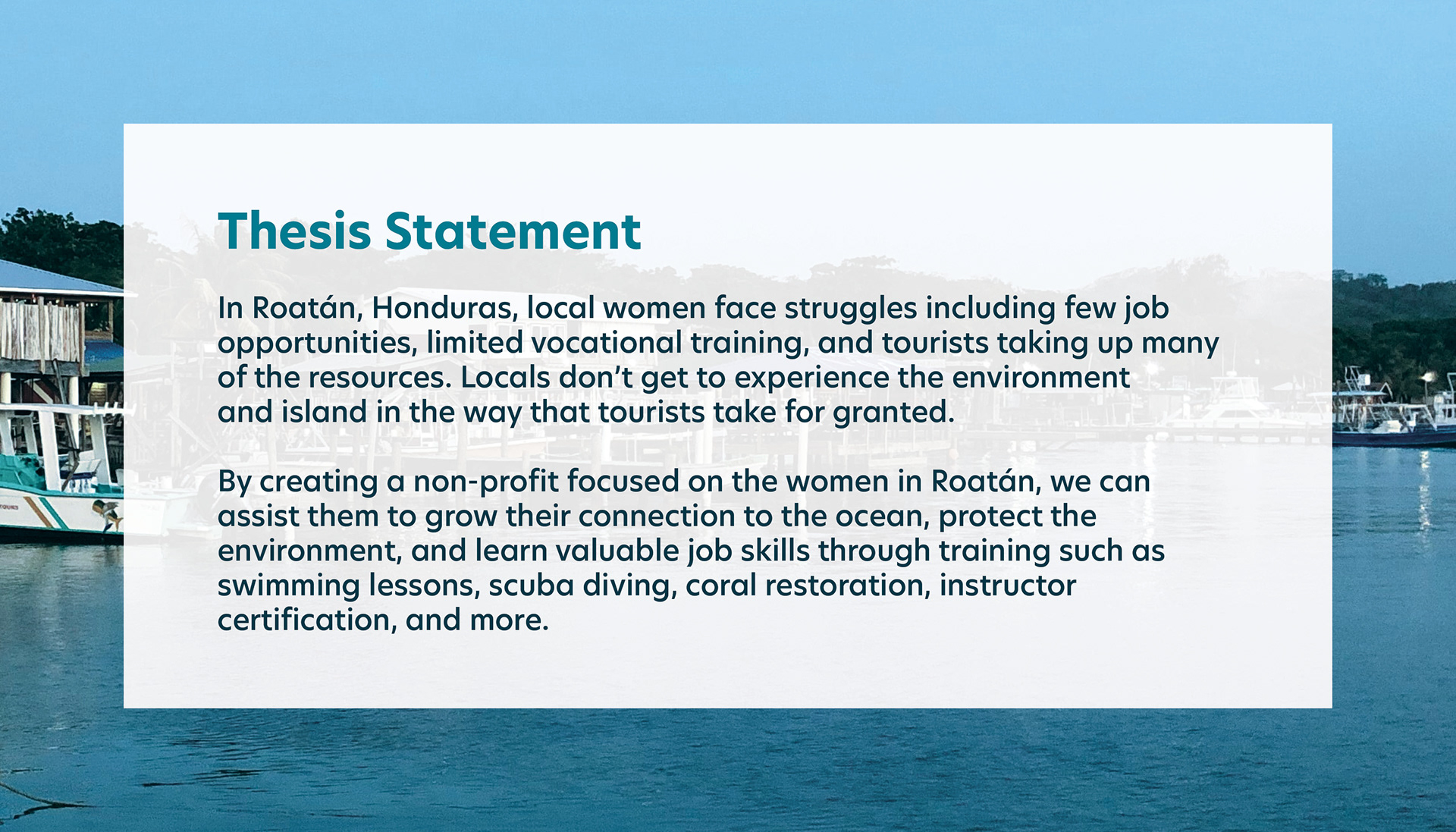 Thesis Statement

In Roatán, Honduras, local women face struggles including few job opportunities, limited vocational training, and tourists taking up many of the resources. Locals don't get to experience the environment and island in the way that tourists take for granted.

By creating a non-profit focused on the women in Roatán, we can assist them to grow their connection to the ocean, protect the environment, and learn valuable job skills through training such as swimming lessons, scuba diving, coral restoration, instructor certification, and more.